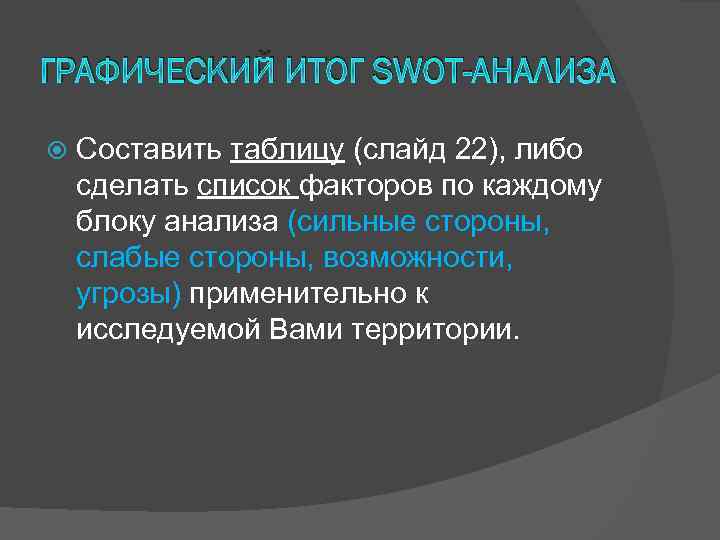 ГРАФИЧЕСКИЙ ИТОГ SWOT-АНАЛИЗА

Составить таблицу (слайд 22), либо сделать список факторов по каждому блоку анализа (сильные стороны, слабые стороны, возможности, угрозы) применительно к исследуемой Вами территории.